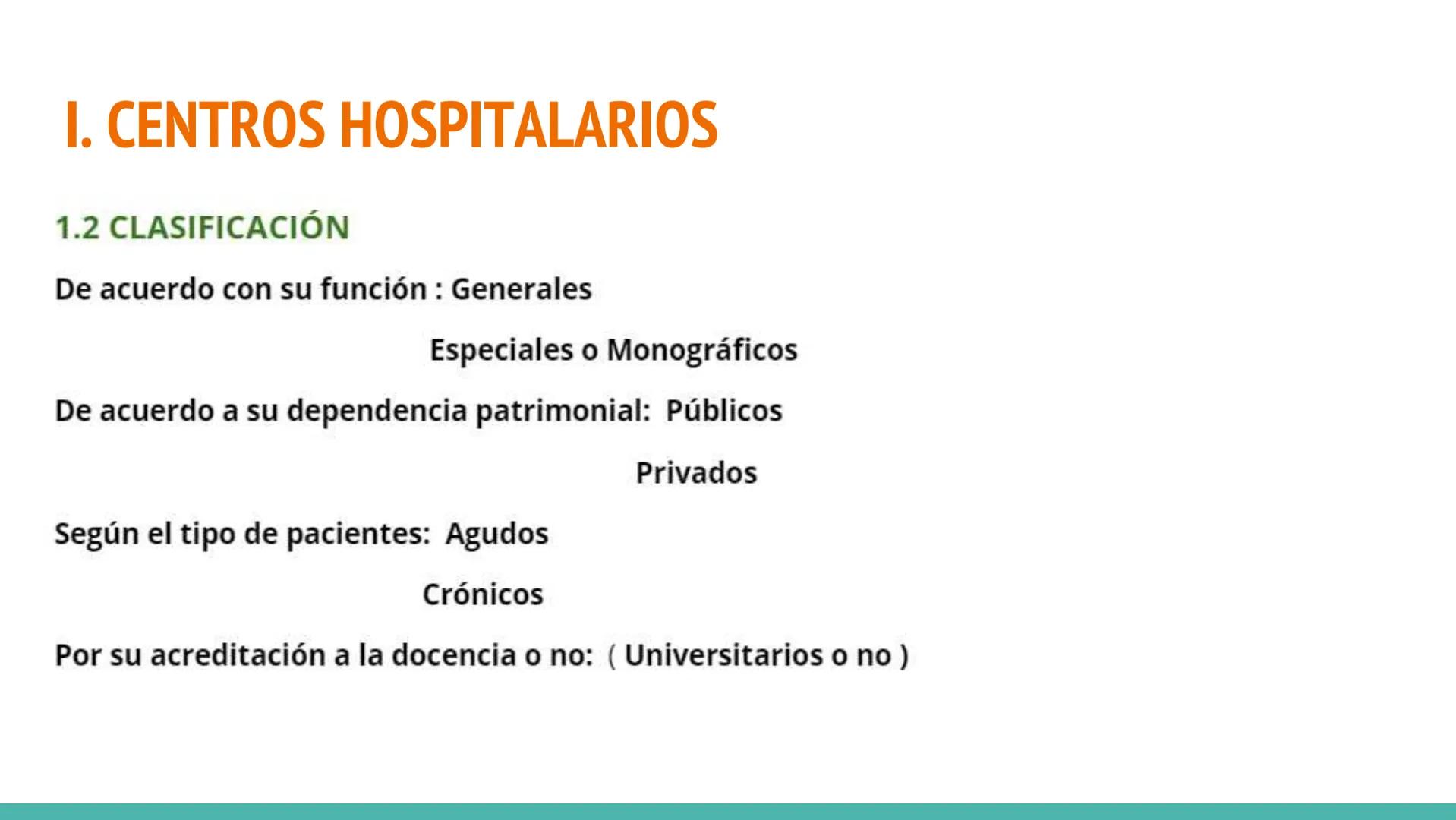 I. CENTROS HOSPITALARIOS

1.2 CLASIFICACIÓN

De acuerdo con su función : Generales

Especiales o Monográficos

De acuerdo a su dependencia patrimonial: Públicos

Privados

Según el tipo de pacientes: Agudos

Crónicos

Por su acreditación a la docencia o no: ( Universitarios o no )